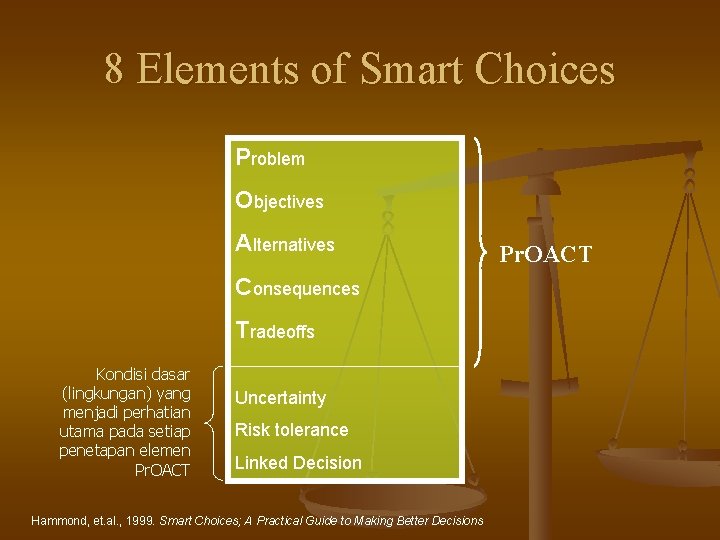 8 Elements of Smart Choices

Problem

Objectives

Alternatives

Consequences

Tradeoffs

PrOACT

Kondisi dasar (lingkungan) yang menjadi perhatian utama pada setiap penetapan elemen PrOACT

Uncertainty

Risk tolerance

Linked Decision

Hammond, et.al., 1999. Smart Choices; A Practical Guide to Making Better Decisions